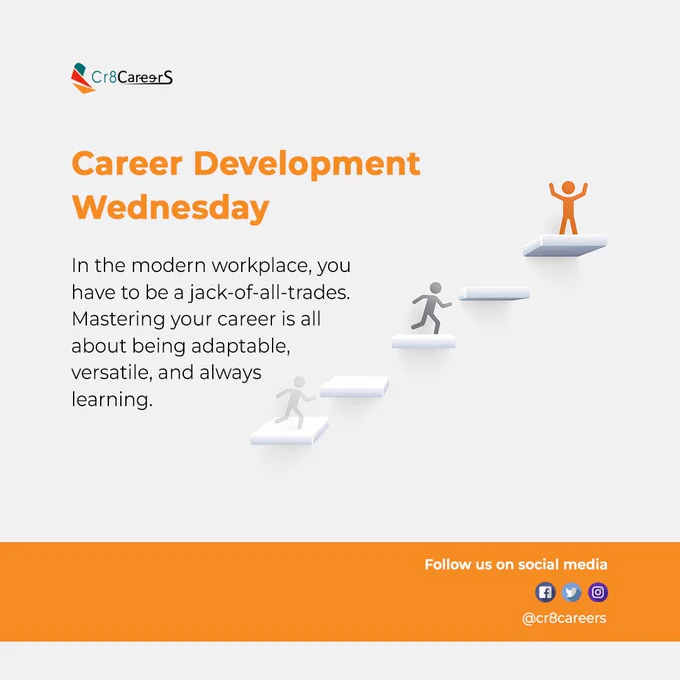 Cr8CareerS

Career Development Wednesday

In the modern workplace, you have to be a jack-of-all-trades. Mastering your career is all about being adaptable, versatile, and always learning.

Follow us on social media

@cr8careers